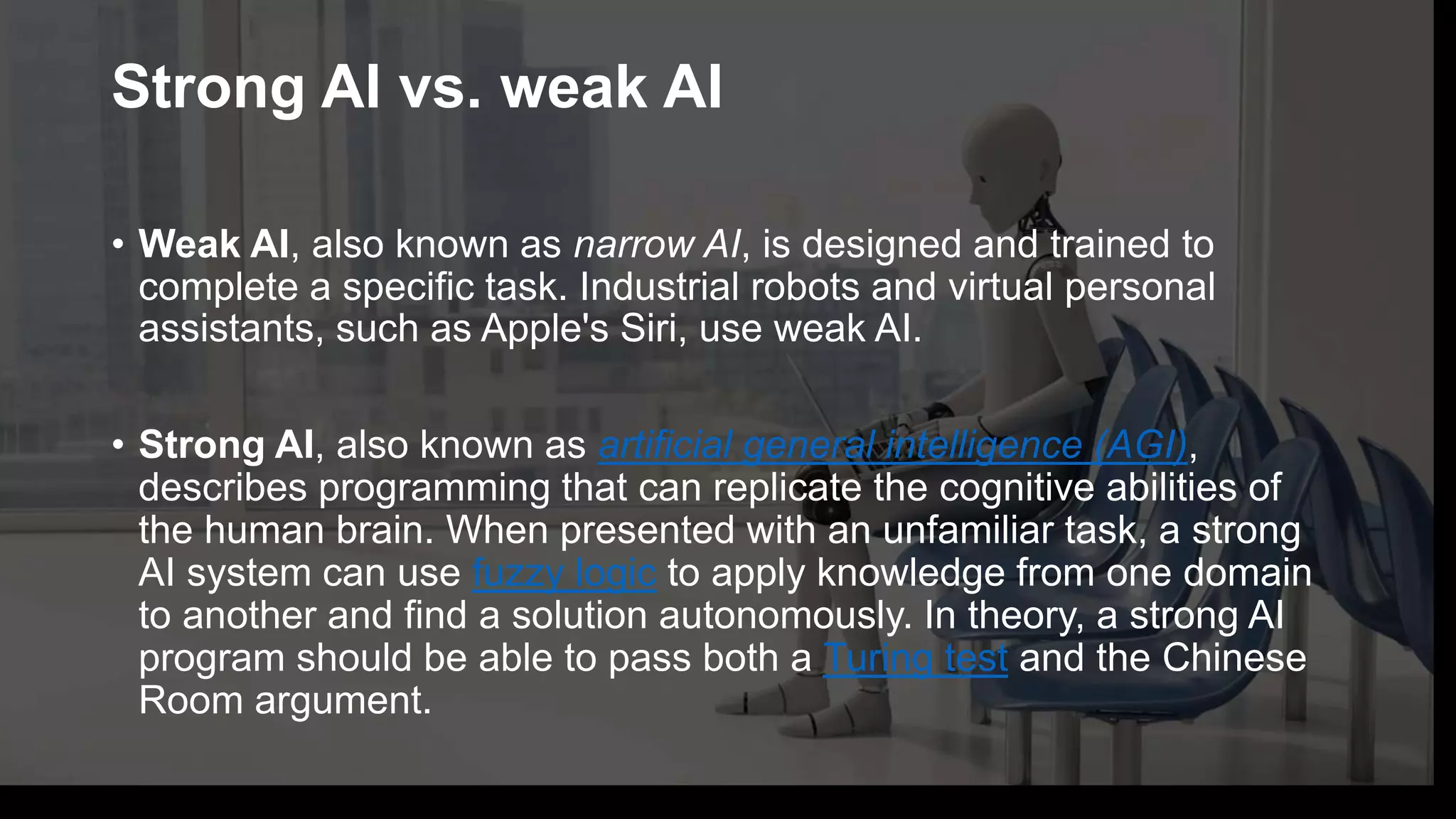 Strong AI vs. weak AI

• Weak AI, also known as narrow AI, is designed and trained to complete a specific task. Industrial robots and virtual personal assistants, such as Apple's Siri, use weak AI.

• Strong AI, also known as artificial general intelligence (AGI), describes programming that can replicate the cognitive abilities of the human brain. When presented with an unfamiliar task, a strong AI system can use fuzzy logic to apply knowledge from one domain to another and find a solution autonomously. In theory, a strong AI program should be able to pass both a Turing test and the Chinese Room argument.